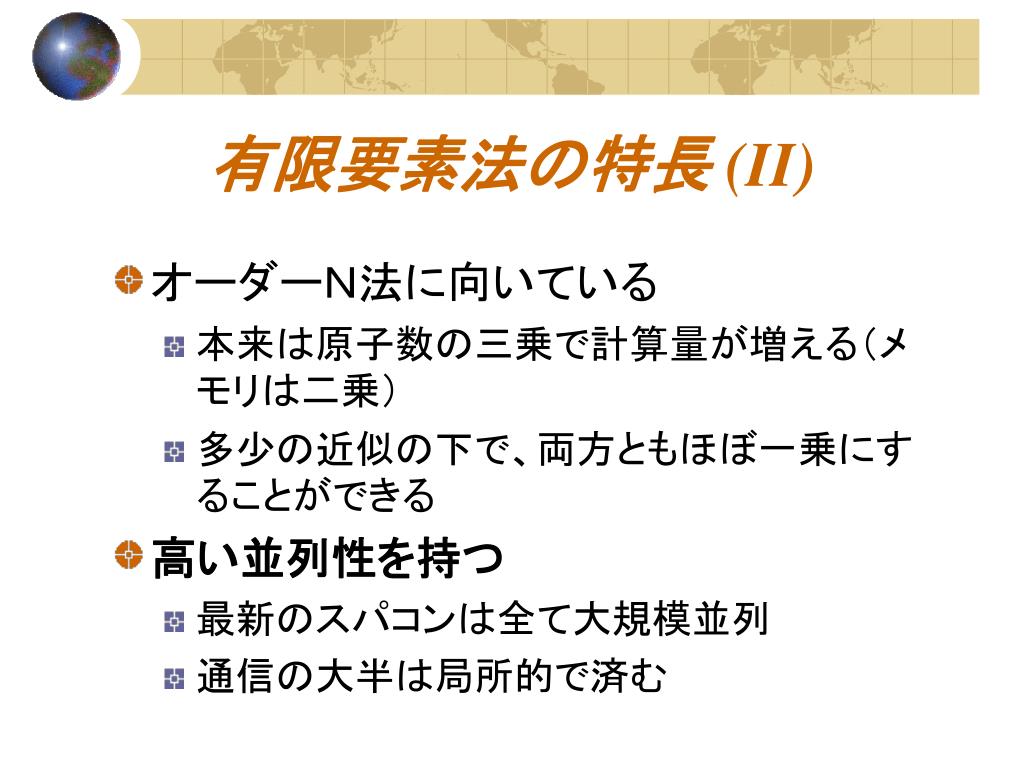 有限要素法の特長 (II)

オーダーN法に向いている

本来は原子数の三乗で計算量が増える（メモリは二乗）

多少の近似の下で、両方ともほぼ一乗にすることができる

高い並列性を持つ

最新のスパコンは全て大規模並列

通信の大半は局所的で済む